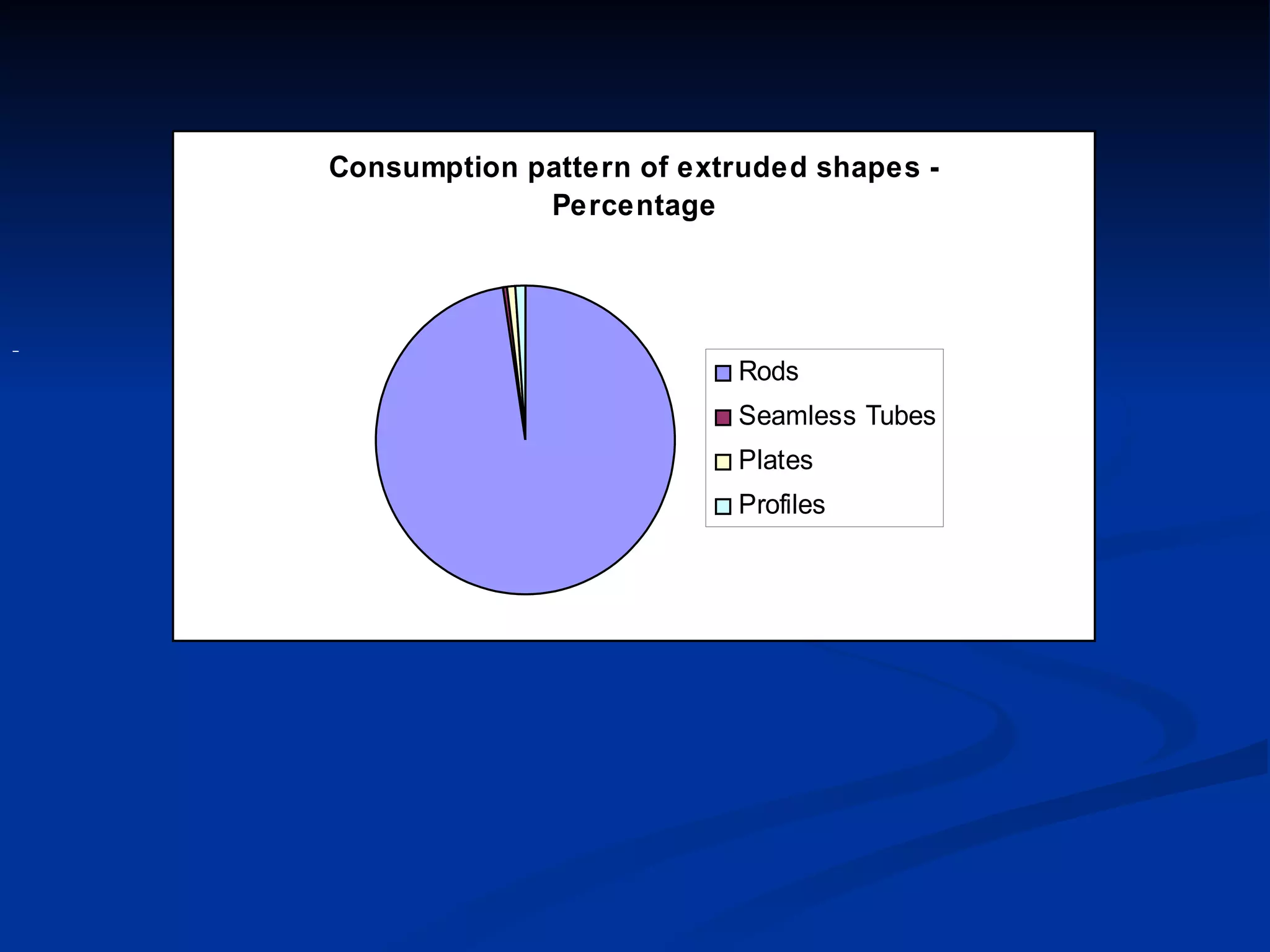 Consumption pattern of extruded shapes - Percentage

Rods
Seamless Tubes
Plates
Profiles